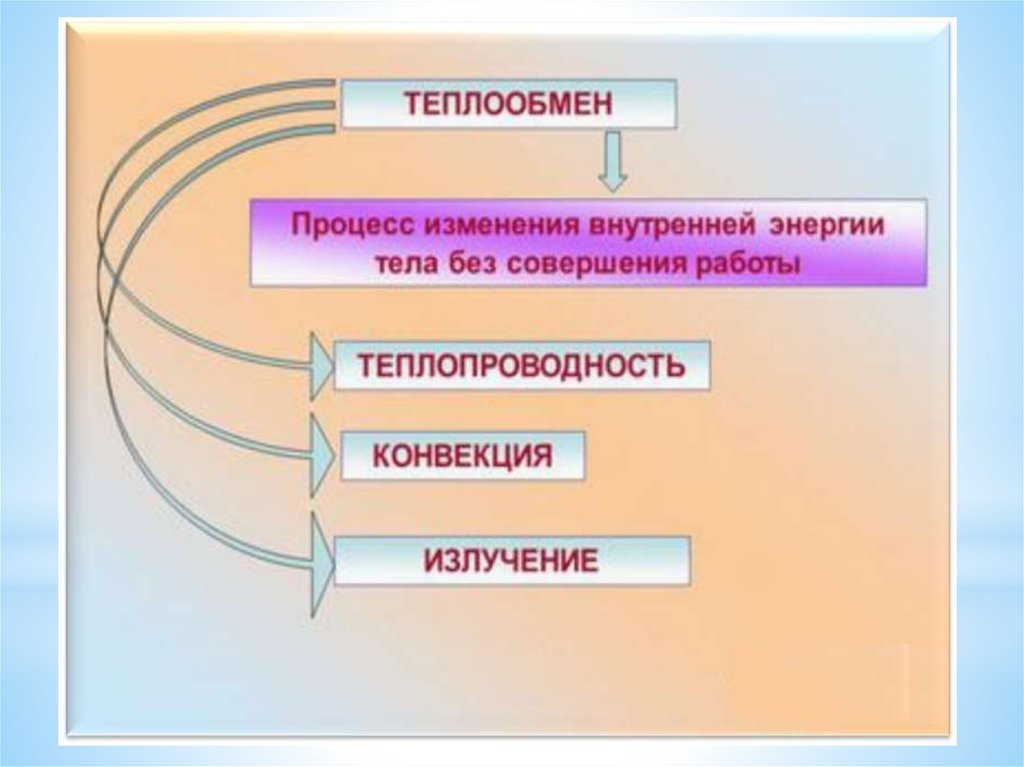 ТЕПЛООБМЕН

Процесс изменения внутренней энергии тела без совершения работы

ТЕПЛОПРОВОДНОСТЬ

КОНВЕКЦИЯ

ИЗЛУЧЕНИЕ